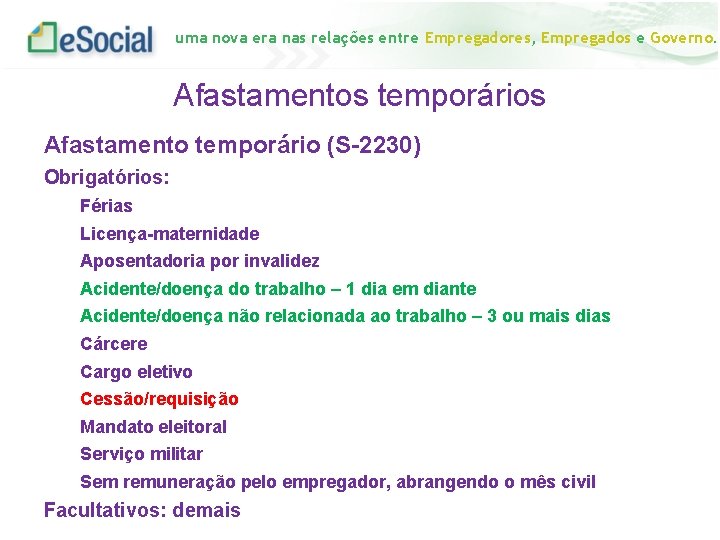 eSocial uma nova era nas relações entre Empregadores, Empregados e Governo.

Afastamentos temporários

Afastamento temporário (S-2230)

Obrigatórios:

Férias

Licença-maternidade

Aposentadoria por invalidez

Acidente/doença do trabalho – 1 dia em diante

Acidente/doença não relacionada ao trabalho – 3 ou mais dias

Cárcere

Cargo eletivo

Cessão/requisição

Mandato eleitoral

Serviço militar

Sem remuneração pelo empregador, abrangendo o mês civil

Facultativos: demais